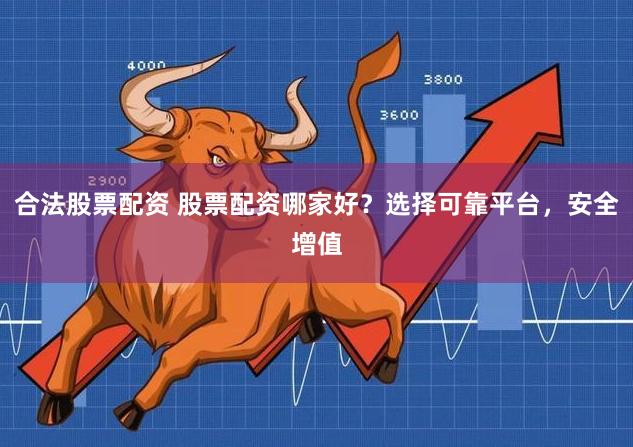 4000

3800

3600

2900

合法股票配资 股票配资哪家好？选择可靠平台，安全增值